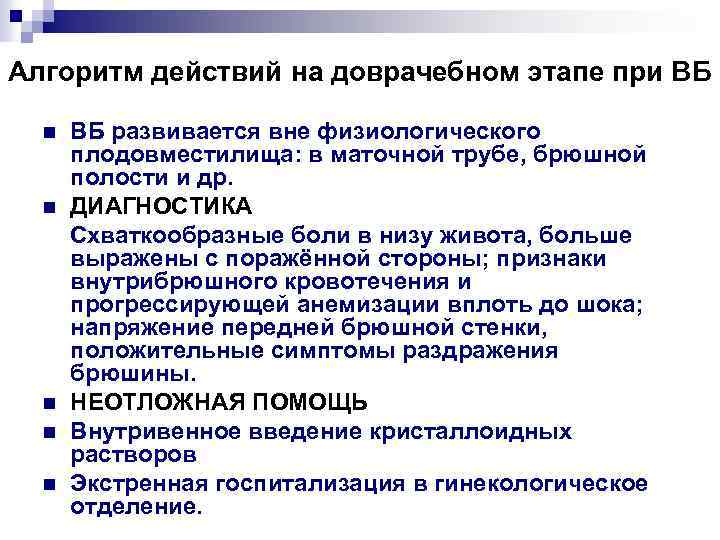 Алгоритм действий на доврачебном этапе при ВБ

ВБ развивается вне физиологического плодовместилища: в маточной трубе, брюшной полости и др.

ДИАГНОСТИКА

Схваткообразные боли в низу живота, больше выражены с поражённой стороны; признаки внутрибрюшного кровотечения и прогрессирующей анемизации вплоть до шока; напряжение передней брюшной стенки, положительные симптомы раздражения брюшины.

НЕОТЛОЖНАЯ ПОМОЩЬ

Внутривенное введение кристаллоидных растворов

Экстренная госпитализация в гинекологическое отделение.